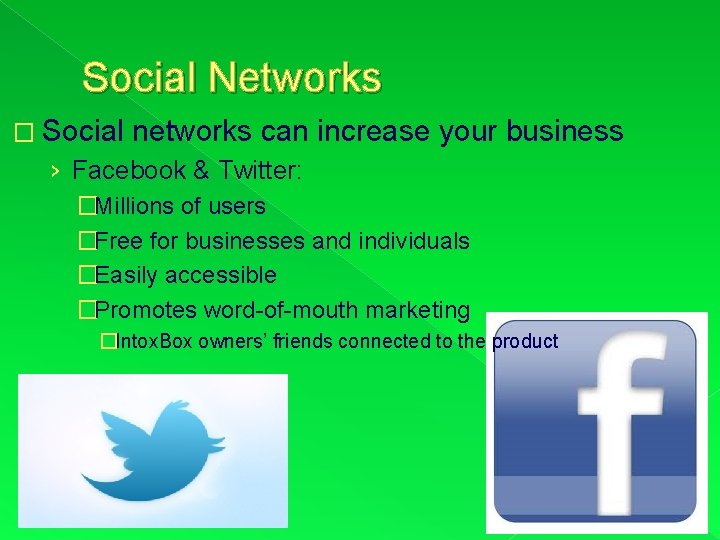 Social Networks

□ Social networks can increase your business

› Facebook & Twitter:

□Millions of users

□Free for businesses and individuals

□Easily accessible

□Promotes word-of-mouth marketing

□IntoxBox owners' friends connected to the product

f